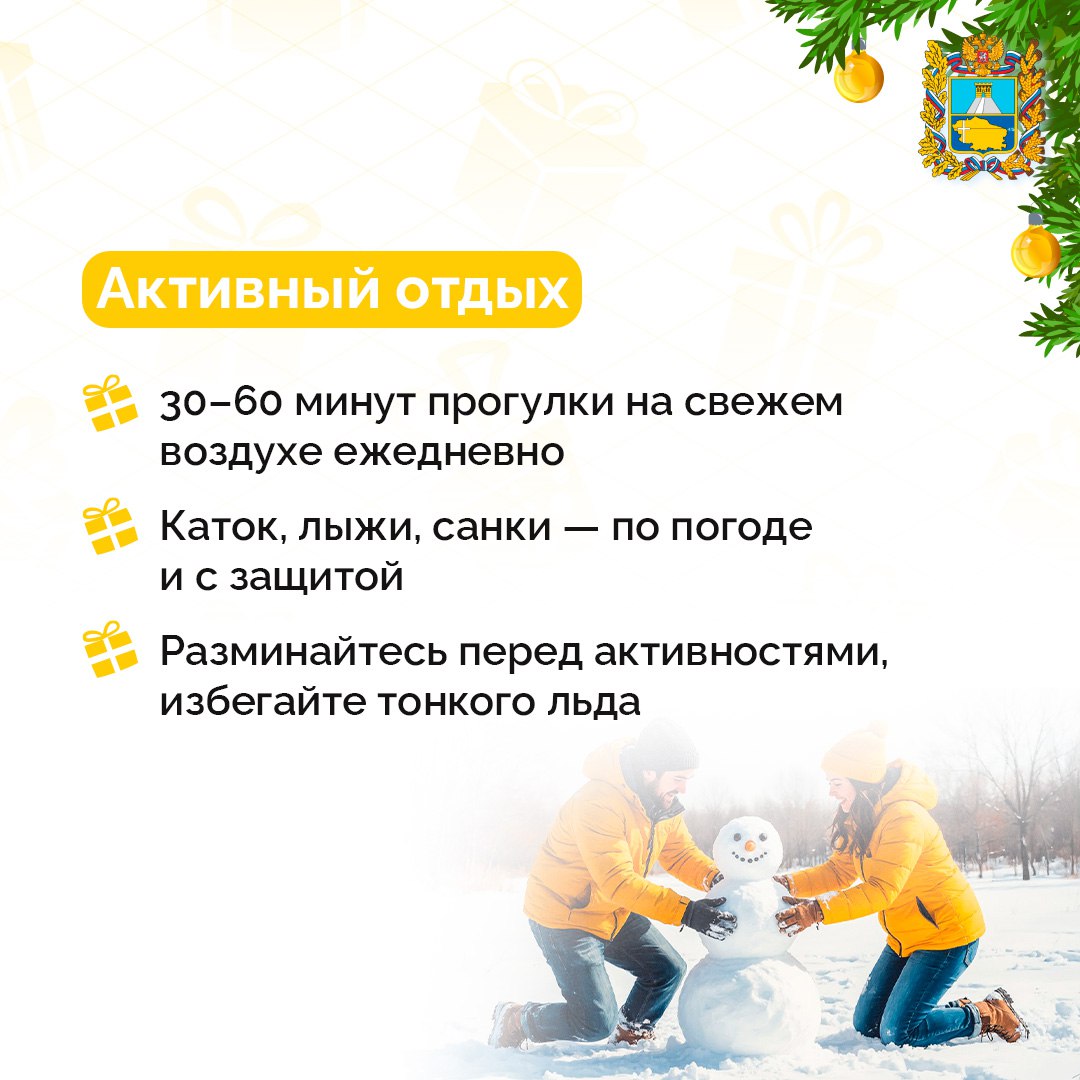 Активный отдых

30–60 минут прогулки на свежем воздухе ежедневно

Каток, лыжи, санки — по погоде и с защитой

Разминайтесь перед активностями, избегайте тонкого льда